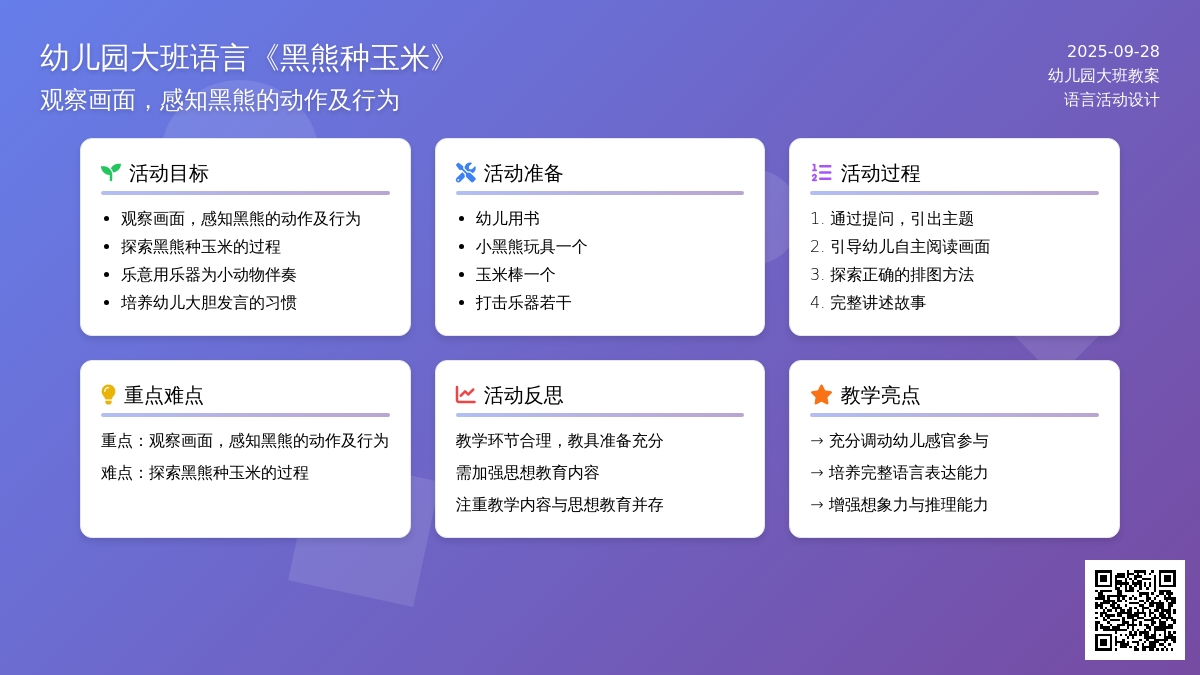 幼儿园大班语言《黑熊种玉米》
观察画面，感知黑熊的动作及行为

2025-09-28
幼儿园大班教案
语言活动设计

活动目标
- 观察画面，感知黑熊的动作及行为
- 探索黑熊种玉米的过程
- 乐意用乐器为小动物伴奏
- 培养幼儿大胆发言的习惯

活动准备
- 幼儿用书
- 小黑熊玩具一个
- 玉米棒一个
- 打击乐器若干

活动过程
1. 通过提问，引出主题
2. 引导幼儿自主阅读画面
3. 探索正确的排图方法
4. 完整讲述故事

重点难点
重点：观察画面，感知黑熊的动作及行为
难点：探索黑熊种玉米的过程

活动反思
教学环节合理，教具准备充分
需加强思想教育内容
注重教学内容与思想教育并存

教学亮点
→ 充分调动幼儿感官参与
→ 培养完整语言表达能力
→ 增强想象力与推理能力